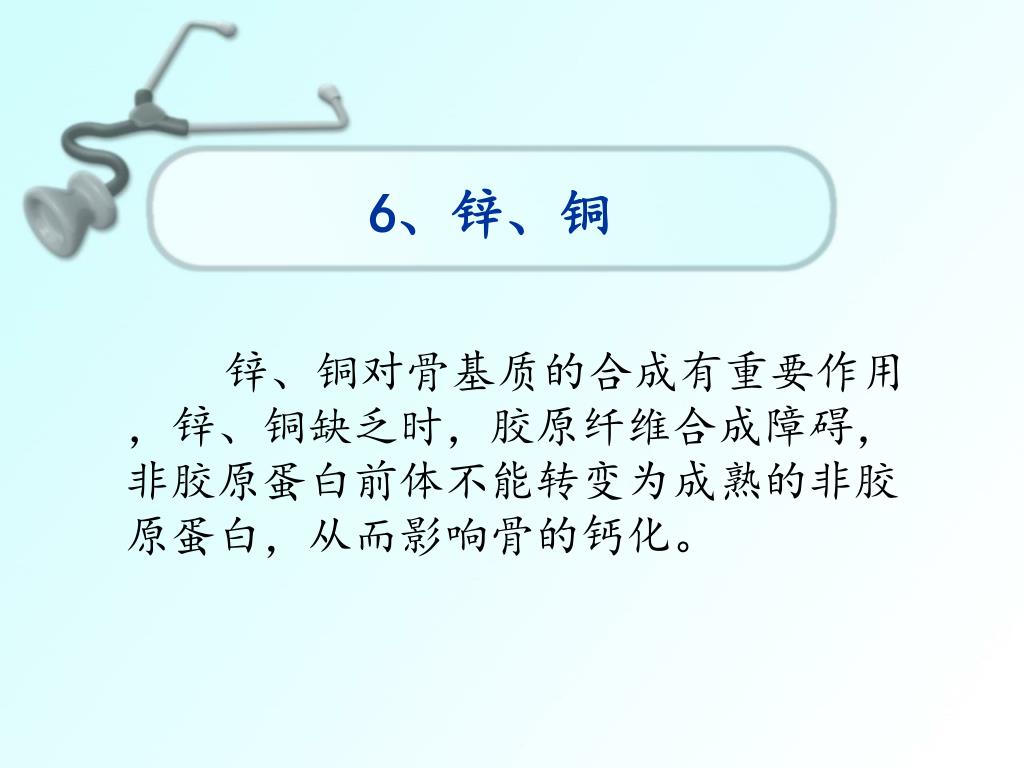 6、锌、铜

锌、铜对骨基质的合成有重要作用，锌、铜缺乏时，胶原纤维合成障碍，非胶原蛋白前体不能转变为成熟的非胶原蛋白，从而影响骨的钙化。